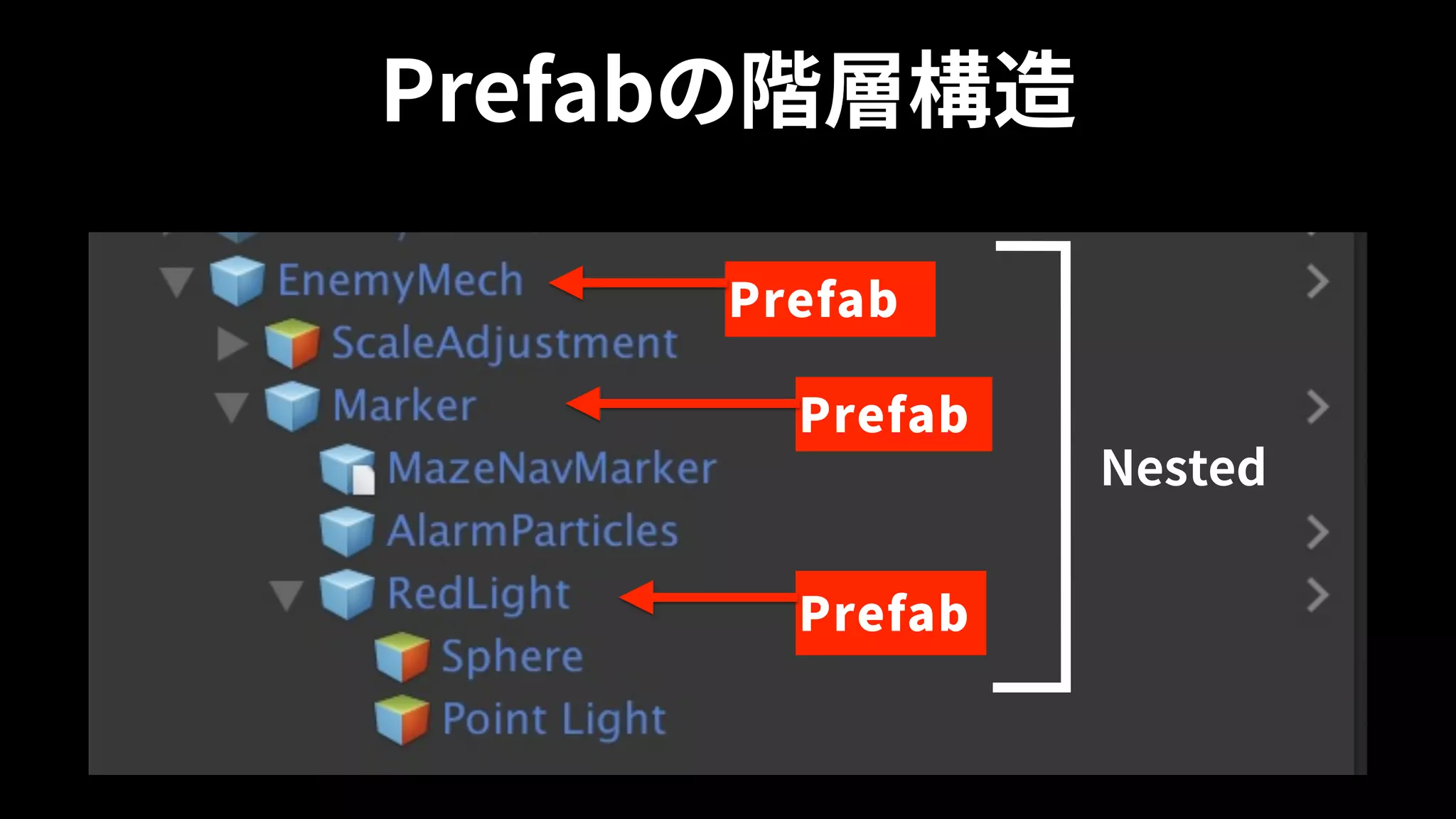 Prefabの階層構造

EnemyMech
Prefab
ScaleAdjustment
Marker
Prefab
MazeNavMarker
AlarmParticles
RedLight
Prefab
Sphere
Point Light

Nested